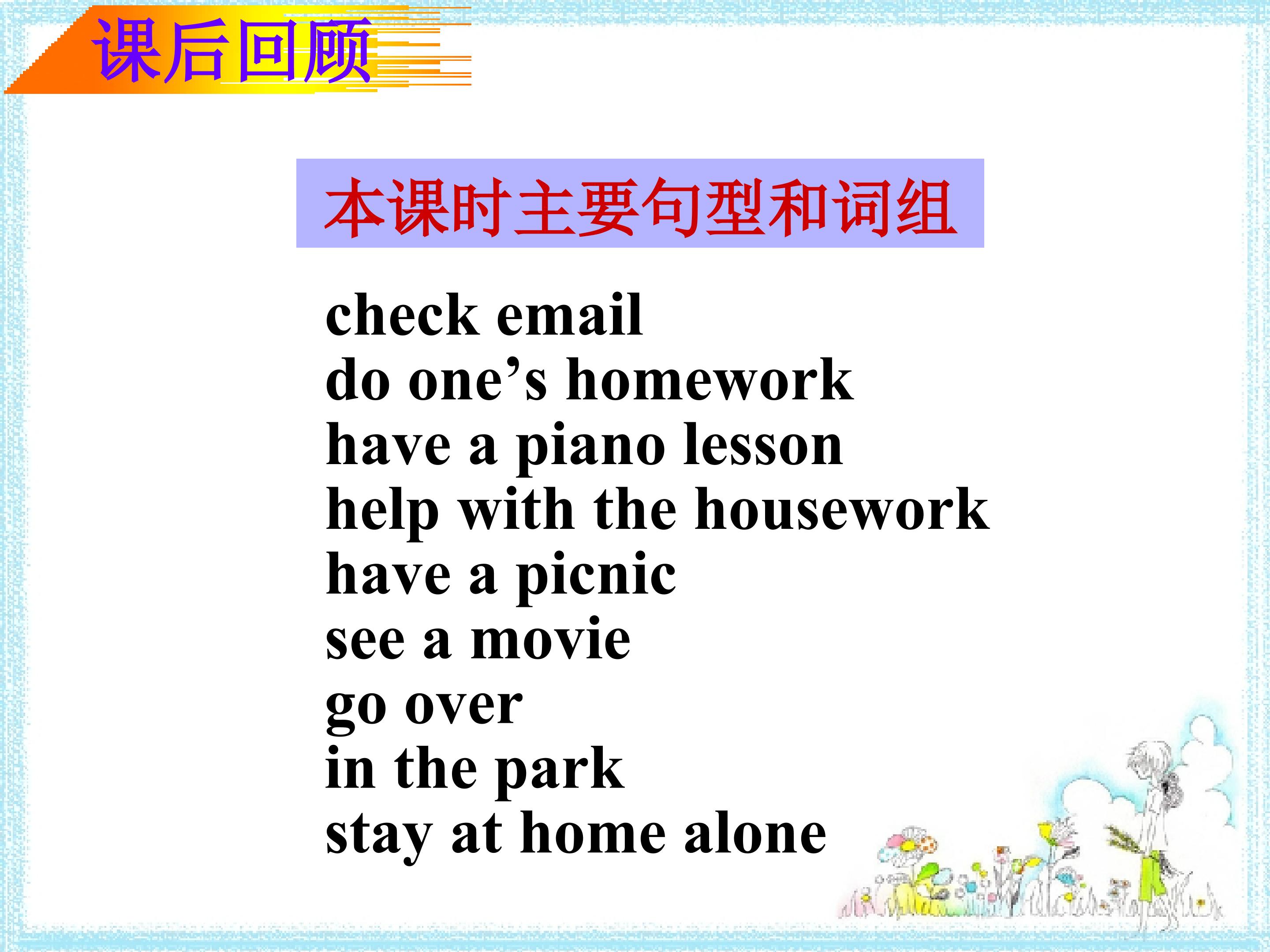 课后回顾

本课时主要句型和词组

check email
do one’s homework
have a piano lesson
help with the housework
have a picnic
see a movie
go over
in the park
stay at home alone